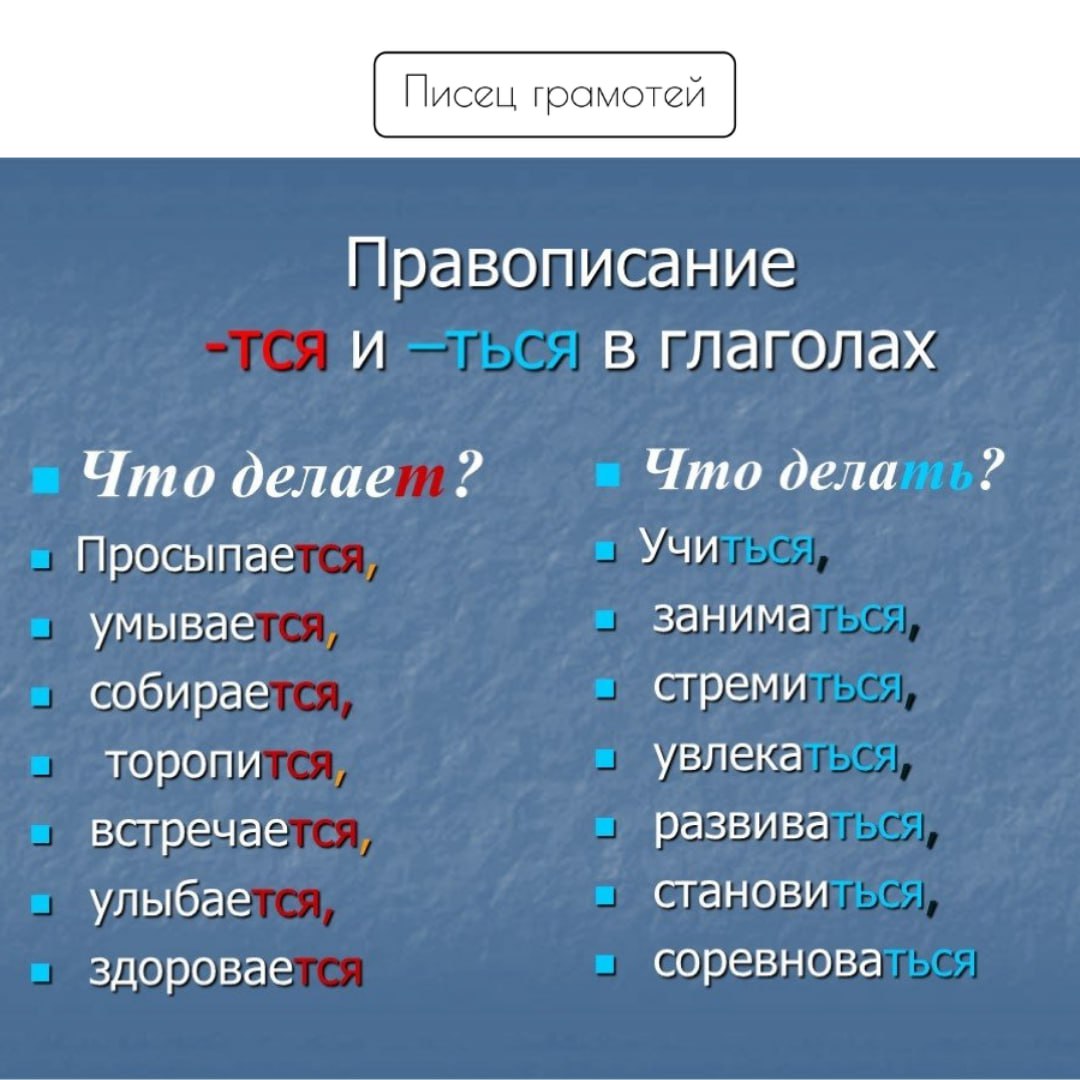 Писец грамотей

Правописание
-тся и –ться в глаголах

Что делает?
Просыпается,
умывается,
собирается,
торопится,
встречается,
улыбается,
здоровается

Что делать?
Учиться,
заниматься,
стремиться,
увлекаться,
развиваться,
становиться,
соревноваться